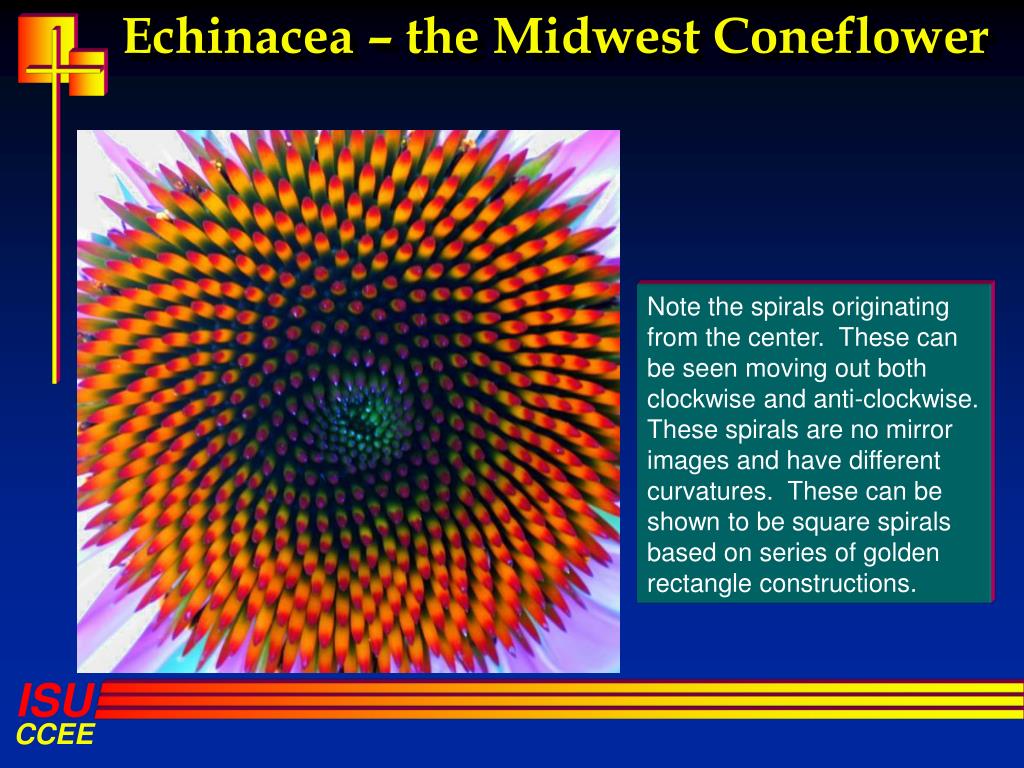 Echinacea – the Midwest Coneflower

Note the spirals originating from the center. These can be seen moving out both clockwise and anti-clockwise. These spirals are no mirror images and have different curvatures. These can be shown to be square spirals based on series of golden rectangle constructions.

ISU
CCEE